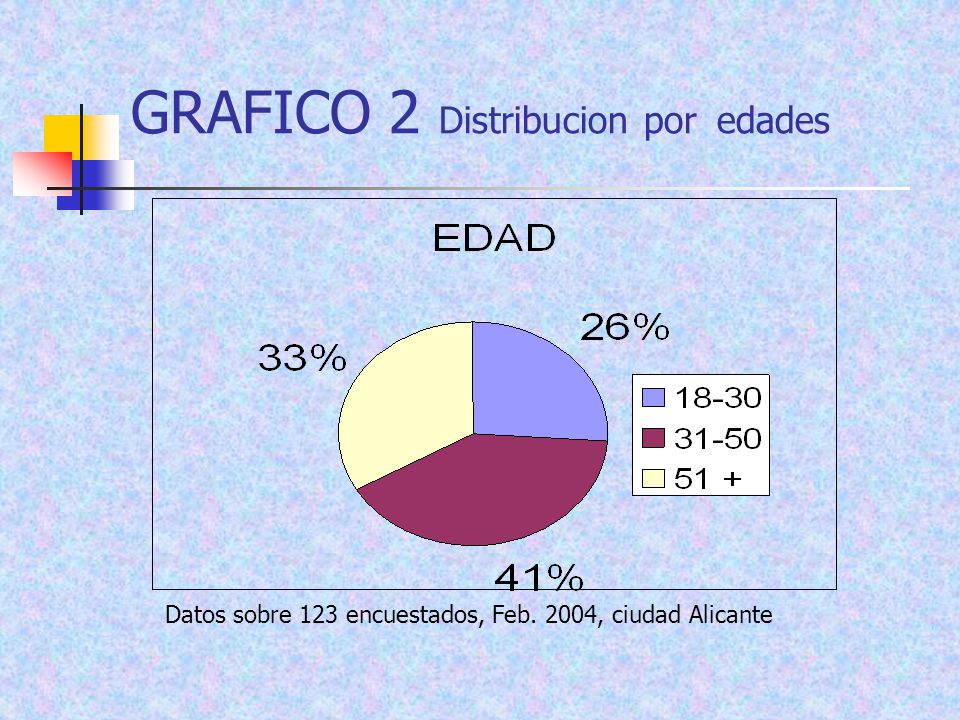 GRAFICO 2 Distribucion por edades

EDAD

26%

33%

41%

18-30
31-50
51 +

Datos sobre 123 encuestados, Feb. 2004, ciudad Alicante